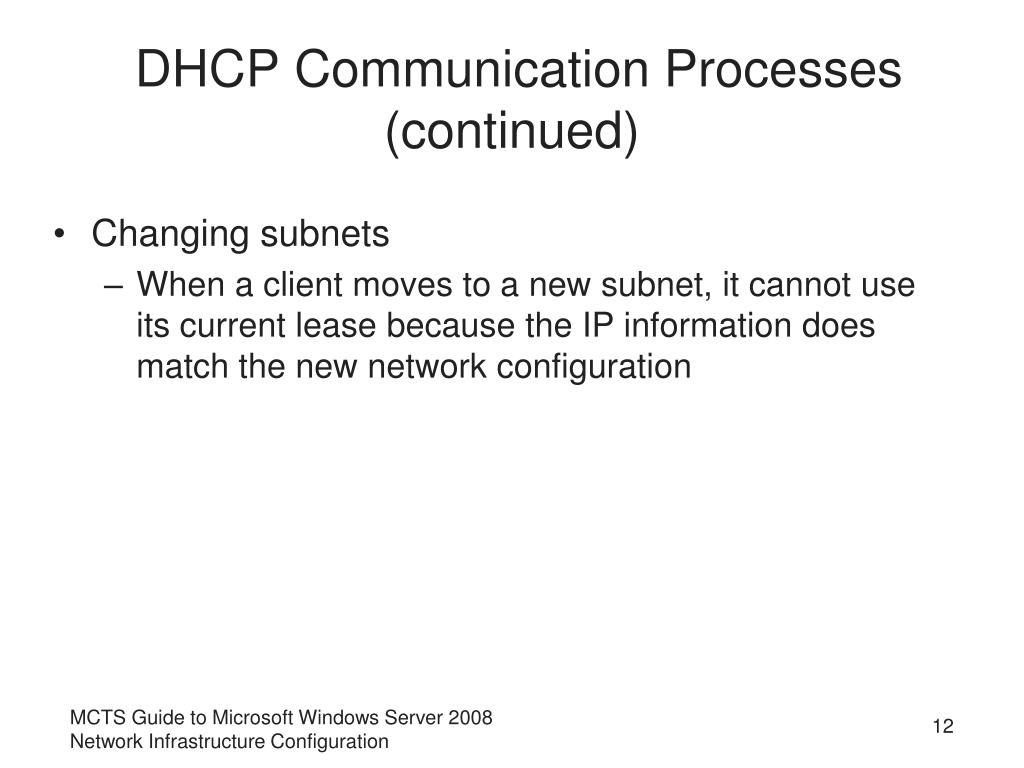 DHCP Communication Processes (continued)

• Changing subnets
– When a client moves to a new subnet, it cannot use its current lease because the IP information does match the new network configuration

MCTS Guide to Microsoft Windows Server 2008 Network Infrastructure Configuration

12